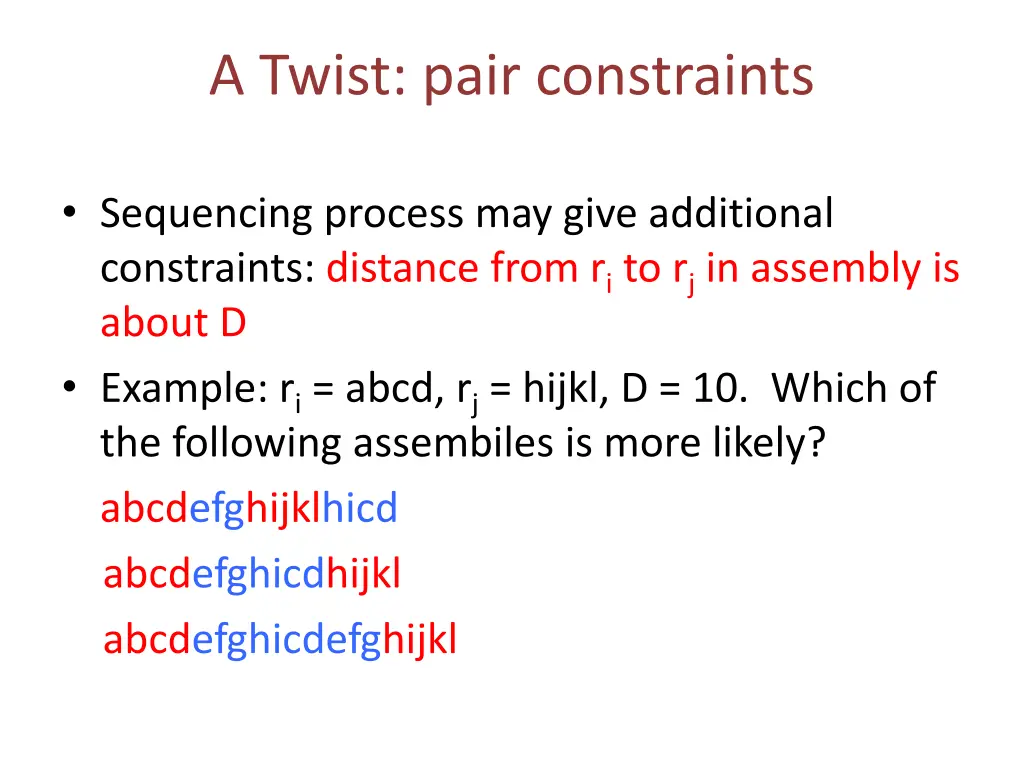 A Twist: pair constraints

• Sequencing process may give additional constraints: distance from $r_i$ to $r_j$ in assembly is about D
• Example: $r_i$ = abcd, $r_j$ = hijkl, D = 10. Which of the following assembiles is more likely?

abcdefghijklhicd
abcdefghicdhijkl
abcdefghicdefghijkl